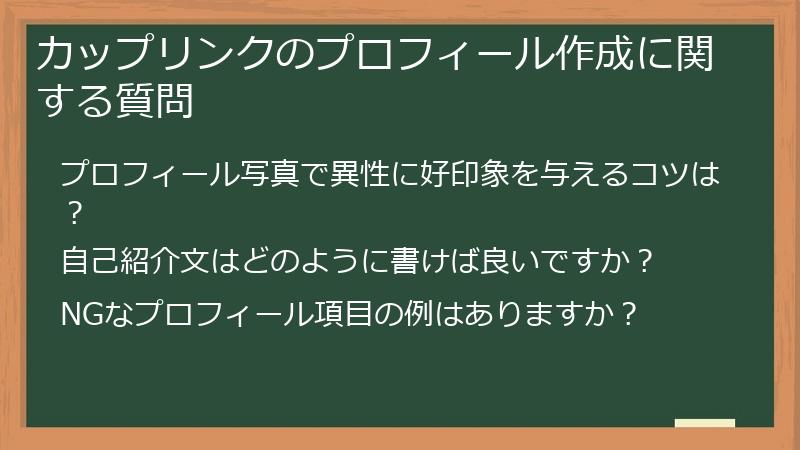 カップリンクのプロフィール作成に関する質問

プロフィール写真で異性に好印象を与えるコツは？

自己紹介文はどのように書けば良いですか？

NGなプロフィール項目の例はありますか？